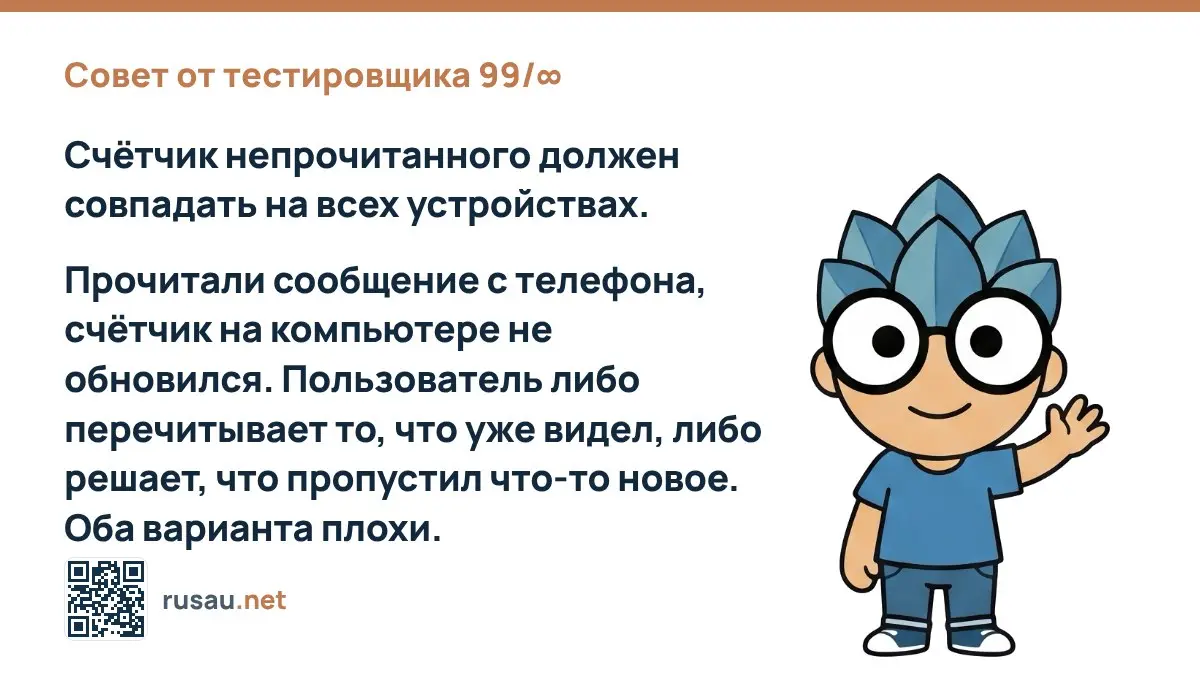 Совет от тестировщика 99/∞

Счётчик непрочитанного должен совпадать на всех устройствах.

Прочитали сообщение с телефона, счётчик на компьютере не обновился. Пользователь либо перечитывает то, что уже видел, либо решает, что пропустил что-то новое. Оба варианта плохи.

rusau.net